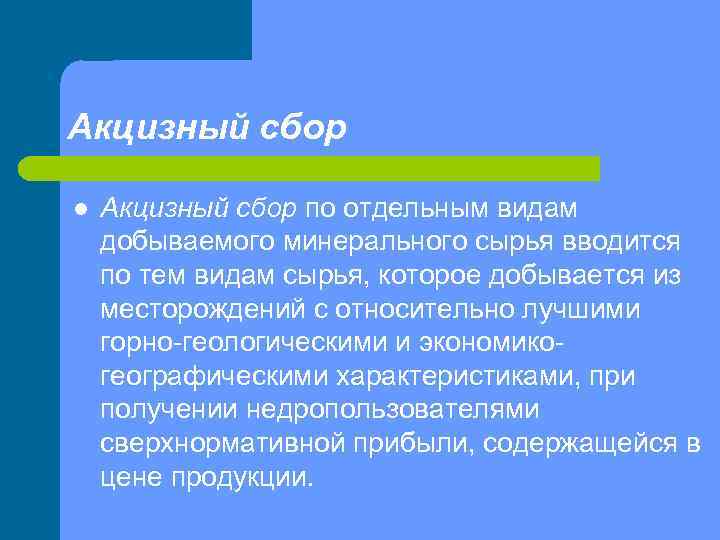 Акцизный сбор

Акцизный сбор по отдельным видам добываемого минерального сырья вводится по тем видам сырья, которое добывается из месторождений с относительно лучшими горно-геологическими и экономико-географическими характеристиками, при получении недропользователями сверхнормативной прибыли, содержащейся в цене продукции.